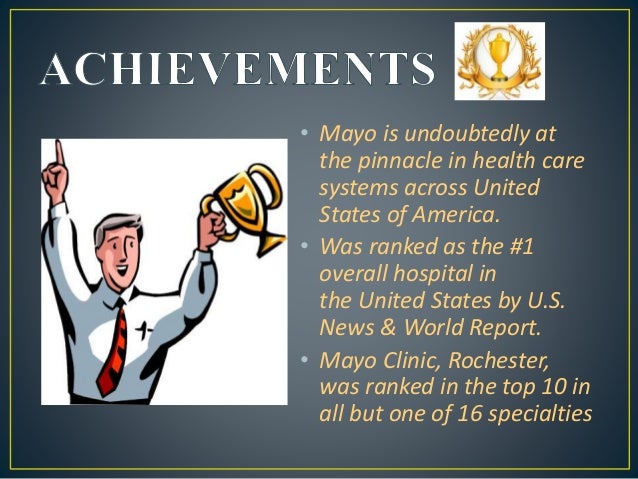 ACHIEVEMENTS

• Mayo is undoubtedly at the pinnacle in health care systems across United States of America.
• Was ranked as the #1 overall hospital in the United States by U.S. News & World Report.
• Mayo Clinic, Rochester, was ranked in the top 10 in all but one of 16 specialties